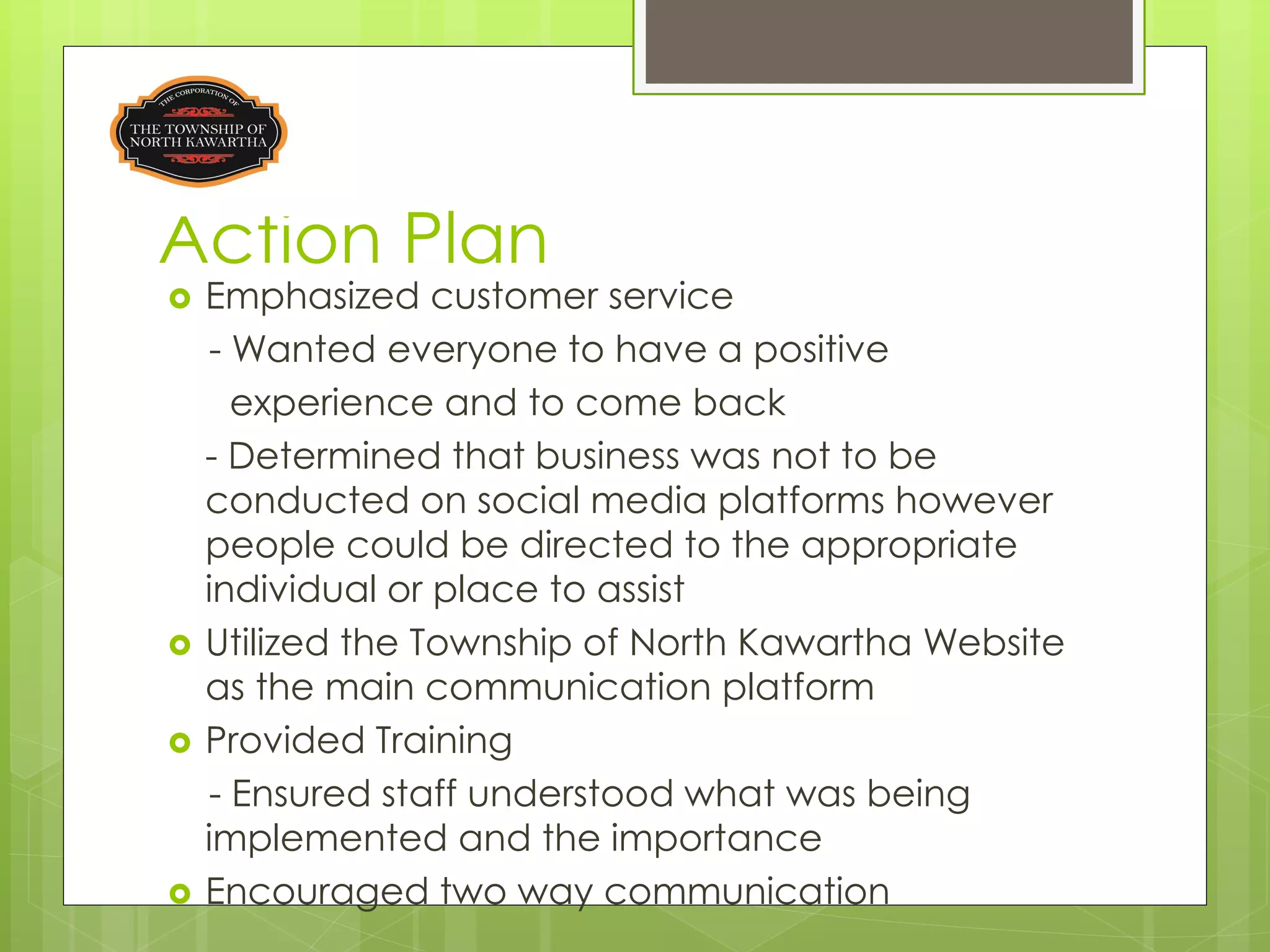 THE CORPORATION OF
THE TOWNSHIP OF NORTH KAWARTHA

Action Plan

Emphasized customer service

- Wanted everyone to have a positive experience and to come back

- Determined that business was not to be conducted on social media platforms however people could be directed to the appropriate individual or place to assist

Utilized the Township of North Kawartha Website as the main communication platform

Provided Training

- Ensured staff understood what was being implemented and the importance

Encouraged two way communication